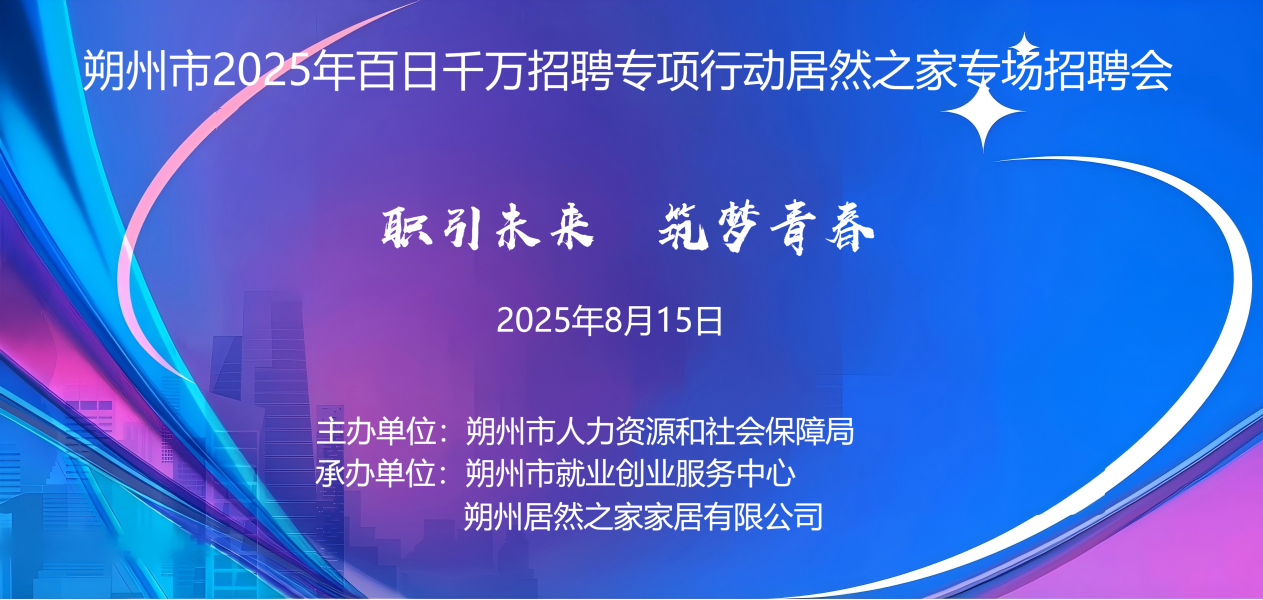 朔州市2025年百日千万招聘专项行动居然之家专场招聘会

职引未来　筑梦青春

2025年8月15日

主办单位：朔州市人力资源和社会保障局
承办单位：朔州市就业创业服务中心
朔州居然之家家居有限公司